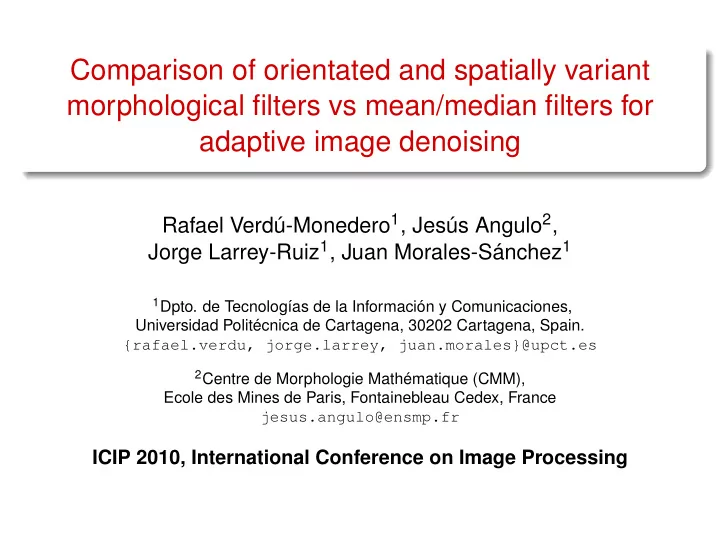 Comparison of orientated and spatially variant morphological filters vs mean/median filters for adaptive image denoising

Rafael Verdú-Monedero$^1$, Jesús Angulo$^2$, Jorge Larrey-Ruiz$^1$, Juan Morales-Sánchez$^1$

$^1$Dpto. de Tecnologías de la Información y Comunicaciones, Universidad Politécnica de Cartagena, 30202 Cartagena, Spain.
{rafael.verdu, jorge.larrey, juan.morales}@upct.es

$^2$Centre de Morphologie Mathématique (CMM), Ecole des Mines de Paris, Fontainebleau Cedex, France
jesus.angulo@ensmp.fr

ICIP 2010, International Conference on Image Processing